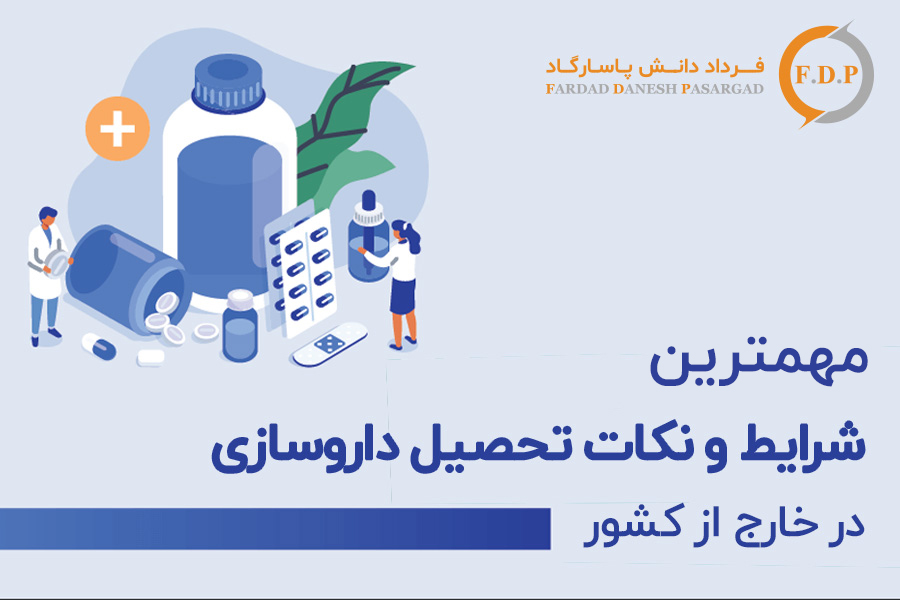 فرداد دانش پاسارگاد
FARDAD DANESH PASARGAD
F.D.P

مهمترین
شرایط و نکات تحصیل داروسازی
در خارج از کشور